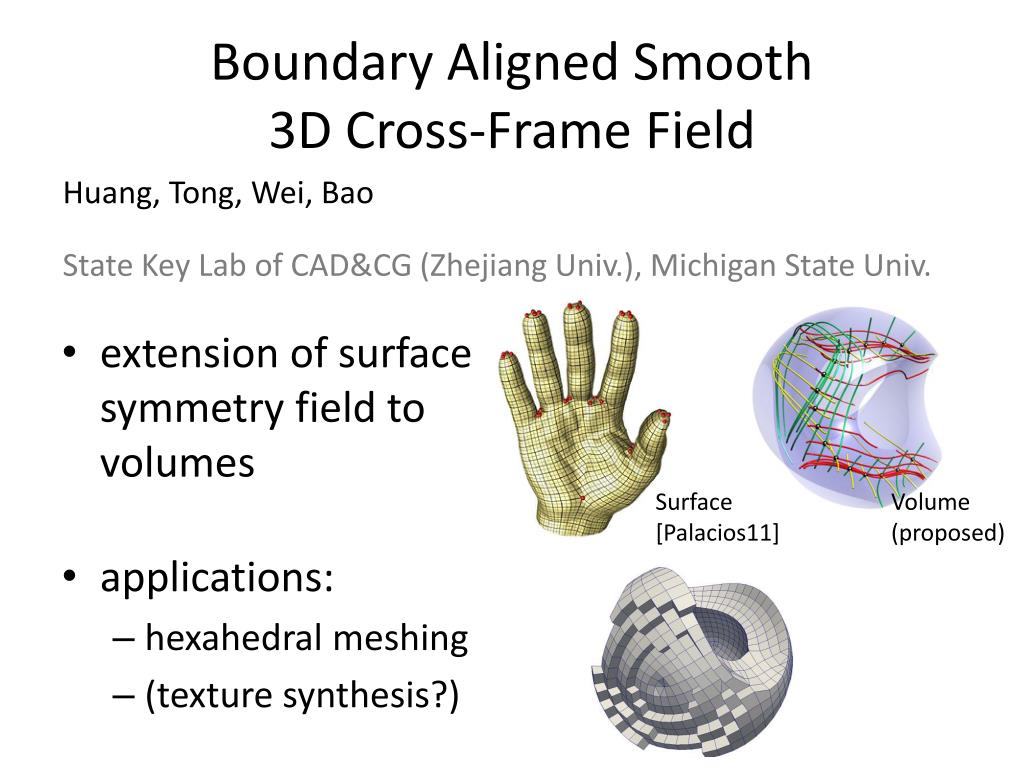 Boundary Aligned Smooth
3D Cross-Frame Field

Huang, Tong, Wei, Bao

State Key Lab of CAD&CG (Zhejiang Univ.), Michigan State Univ.

• extension of surface symmetry field to volumes

Surface
[Palacios11]

Volume
(proposed)

• applications:
– hexahedral meshing
– (texture synthesis?)